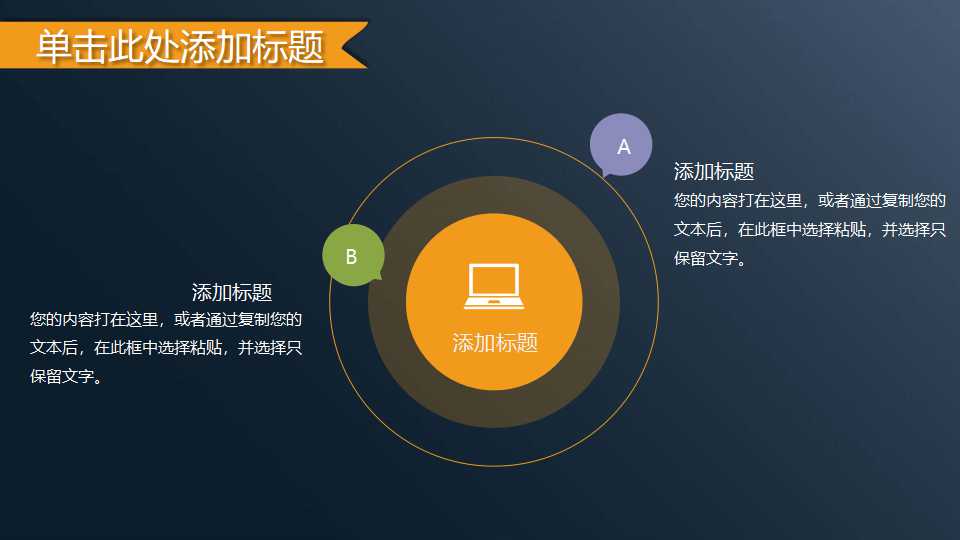 单击此处添加标题

A

添加标题

您的内容打在这里，或者通过复制您的文本后，在此框中选择粘贴，并选择只保留文字。

B

添加标题

您的内容打在这里，或者通过复制您的文本后，在此框中选择粘贴，并选择只保留文字。

添加标题